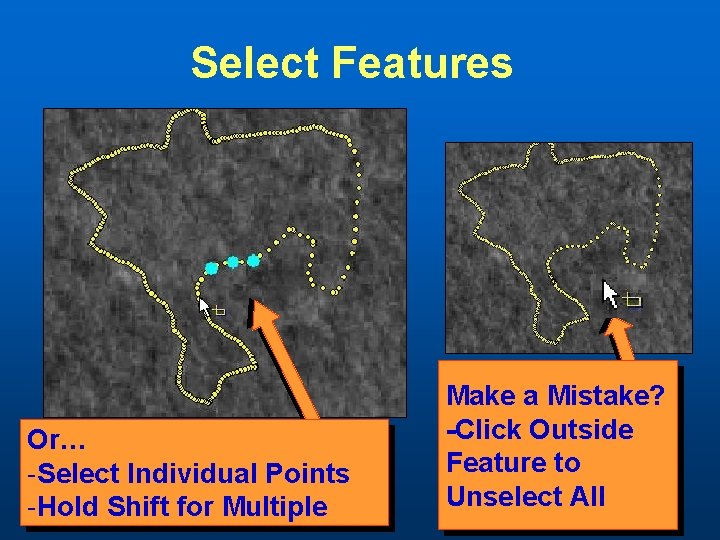 Select Features

Or…
-Select Individual Points
-Hold Shift for Multiple

Make a Mistake?
-Click Outside Feature to Unselect All